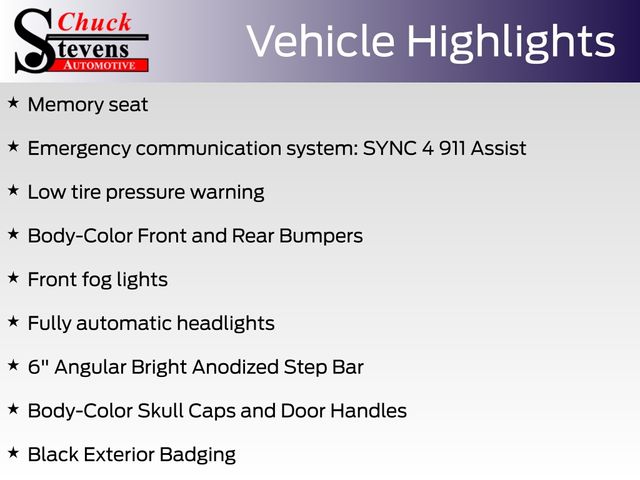 Chuck
Stevens
AUTOMOTIVE

Vehicle Highlights

★ Memory seat

★ Emergency communication system: SYNC 4 911 Assist

★ Low tire pressure warning

★ Body-Color Front and Rear Bumpers

★ Front fog lights

★ Fully automatic headlights

★ 6" Angular Bright Anodized Step Bar

★ Body-Color Skull Caps and Door Handles

★ Black Exterior Badging